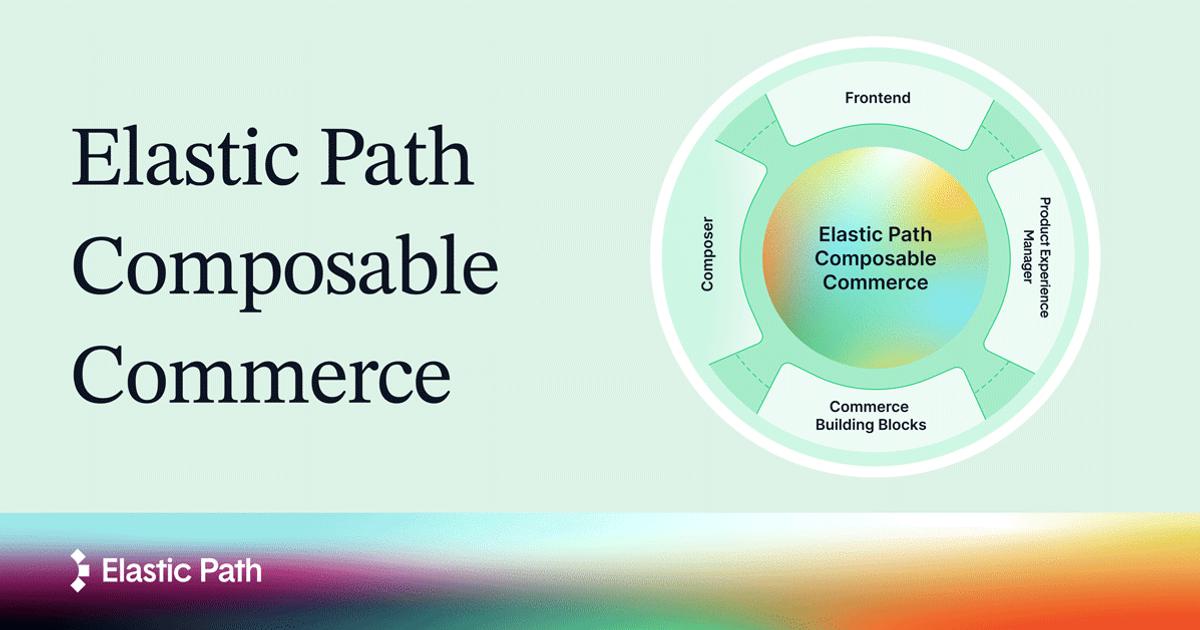 Elastic Path Composable Commerce

Frontend

Composer

Elastic Path Composable Commerce

Product Experience Manager

Commerce Building Blocks

Elastic Path